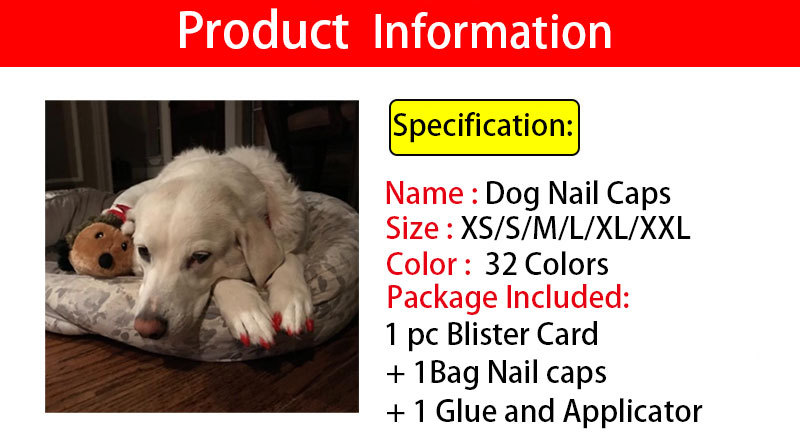 Product Information

Specification:

Name : Dog Nail Caps
Size : XS/S/M/L/XL/XXL
Color : 32 Colors
Package Included:
1 pc Blister Card
+ 1Bag Nail caps
+ 1 Glue and Applicator